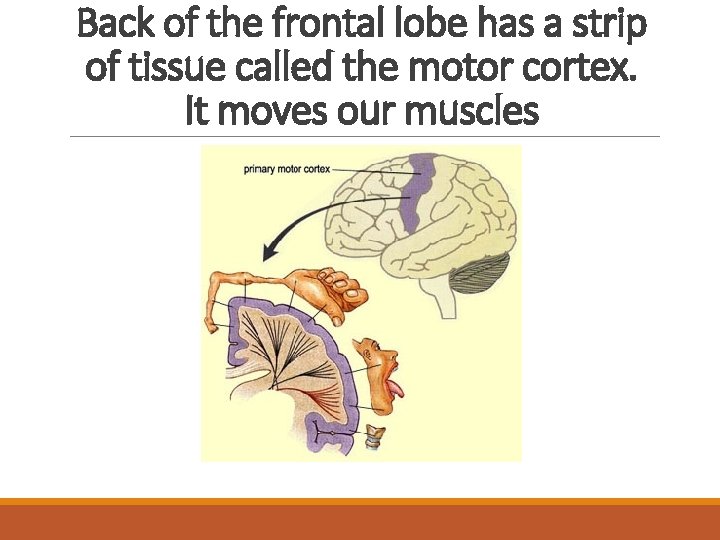 Back of the frontal lobe has a strip of tissue called the motor cortex. It moves our muscles

primary motor cortex